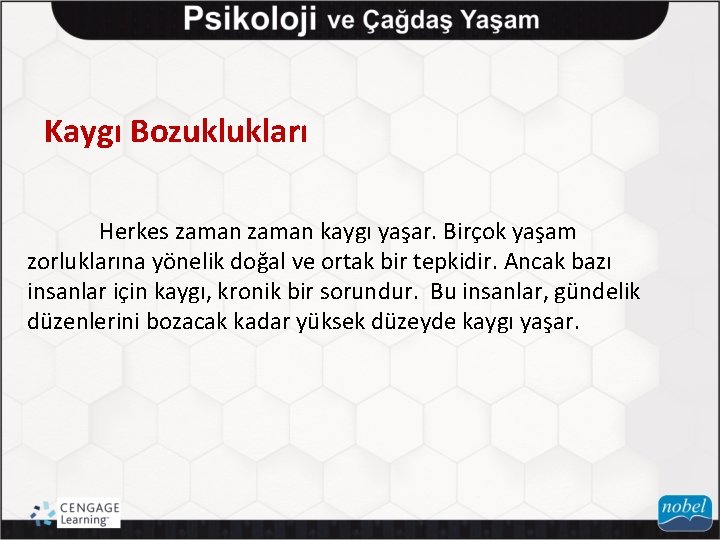 Psikoloji ve Çağdaş Yaşam

Kaygı Bozuklukları

Herkes zaman zaman kaygı yaşar. Birçok yaşam zorluklarına yönelik doğal ve ortak bir tepkidir. Ancak bazı insanlar için kaygı, kronik bir sorundur. Bu insanlar, gündelik düzenlerini bozacak kadar yüksek düzeyde kaygı yaşar.

CENGAGE Learning

nobel